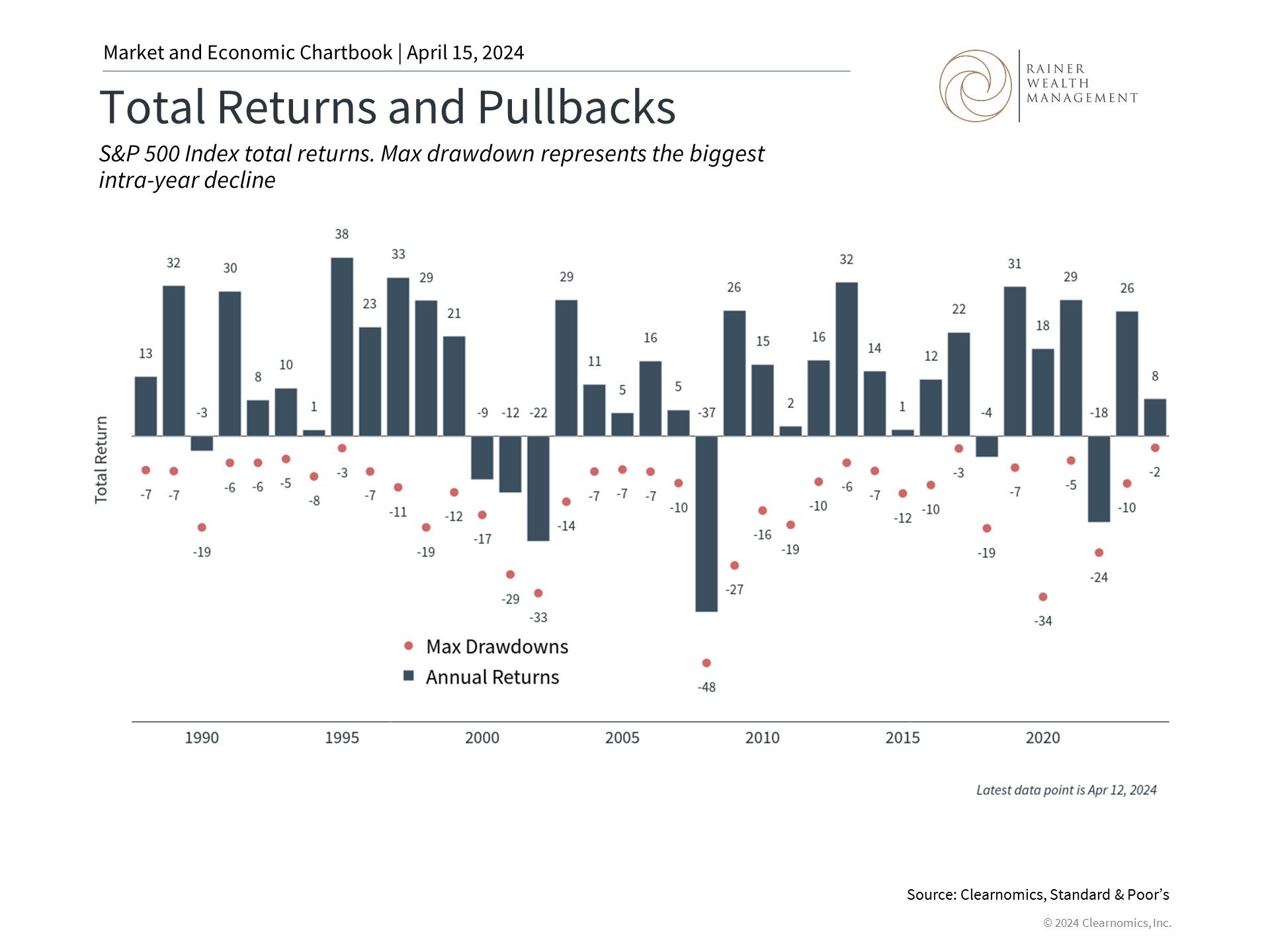 Market and Economic Chartbook | April 15, 2024

RAINER WEALTH MANAGEMENT

Total Returns and Pullbacks

S&P 500 Index total returns. Max drawdown represents the biggest intra-year decline

Total Return

13 32 -3 30 8 10 1 38 23 33 29 21 -9 -12 -22 29 11 5 16 5 -37 26 15 2 16 32 14 1 12 22 -4 31 18 29 -18 26 8

-7 -7 -19 -6 -6 -5 -8 -3 -7 -11 -19 -12 -17 -29 -33 -14 -7 -7 -7 -10 -48 -27 -16 -19 -10 -6 -7 -12 -10 -3 -19 -7 -34 -5 -24 -10 -2

Max Drawdowns
Annual Returns

1990 1995 2000 2005 2010 2015 2020

Latest data point is Apr 12, 2024

Source: Clearnomics, Standard & Poor's

© 2024 Clearnomics, Inc.